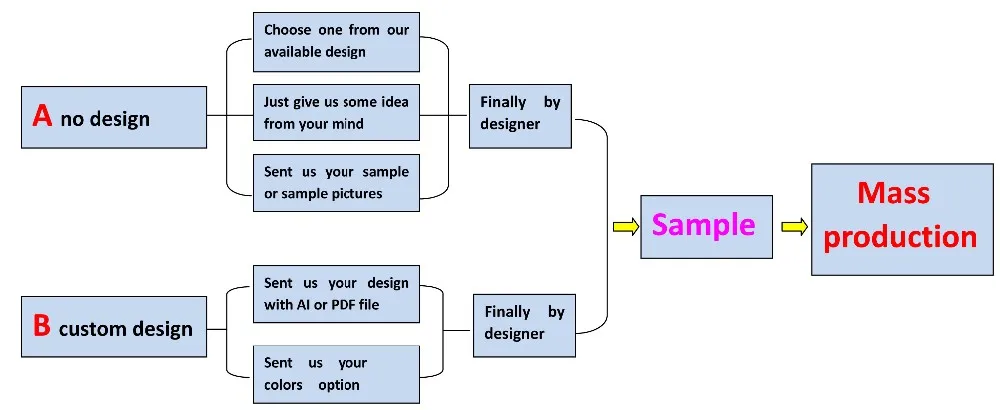 A no design

Choose one from our available design

Just give us some idea from your mind

Sent us your sample or sample pictures

Finally by designer

B custom design

Sent us your design with AI or PDF file

Sent us your colors option

Finally by designer

Sample

Mass production